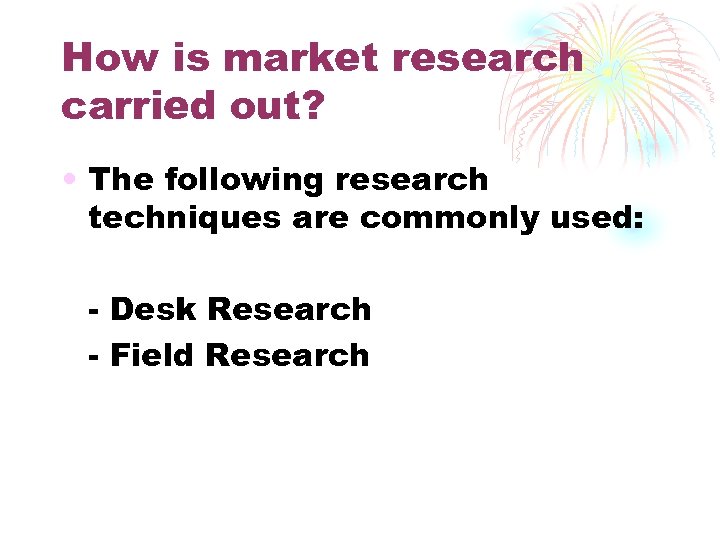 How is market research carried out?

• The following research techniques are commonly used:

- Desk Research
- Field Research